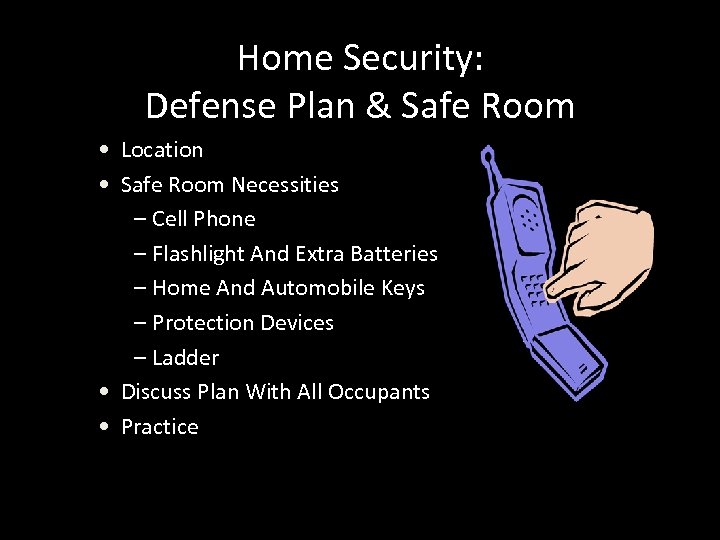 Home Security:
Defense Plan & Safe Room

• Location
• Safe Room Necessities
– Cell Phone
– Flashlight And Extra Batteries
– Home And Automobile Keys
– Protection Devices
– Ladder
• Discuss Plan With All Occupants
• Practice